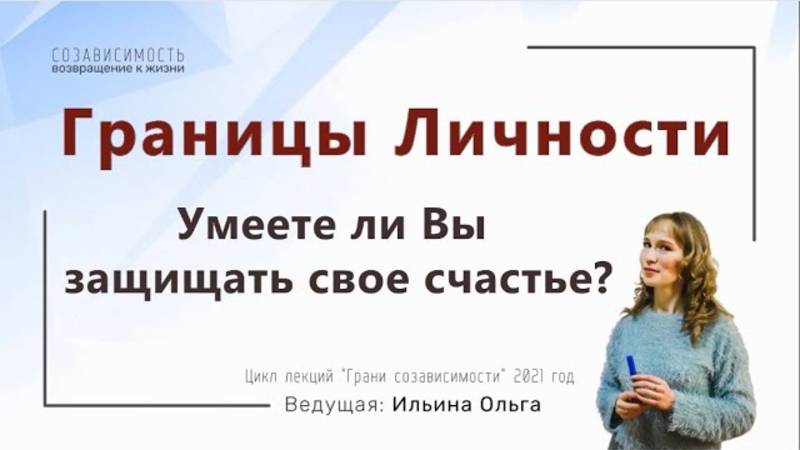 СОЗАВИСИМОСТЬ
возвращение к жизни

Границы Личности

Умеете ли Вы защищать свое счастье?

Цикл лекций "Грани созависимости" 2021 год
Ведущая: Ильина Ольга